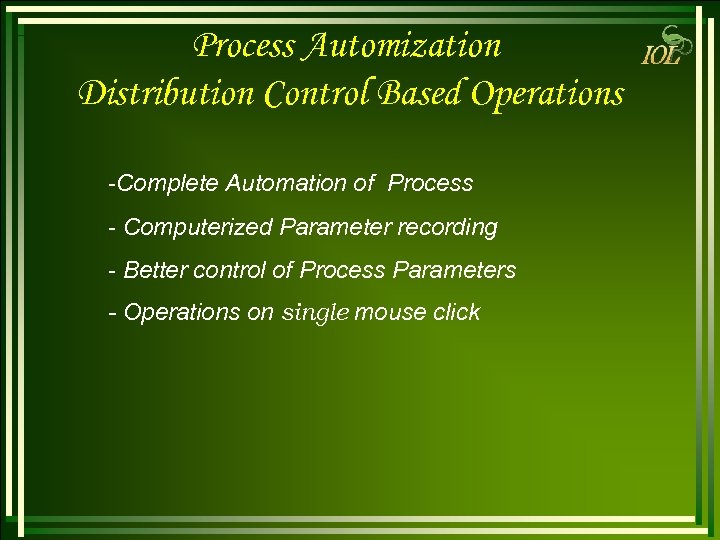 Process Automization
Distribution Control Based Operations

IOL

-Complete Automation of Process

- Computerized Parameter recording

- Better control of Process Parameters

- Operations on single mouse click